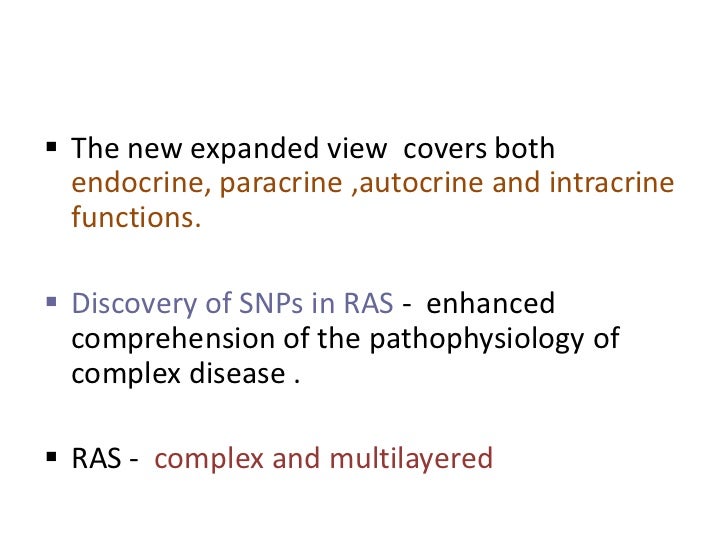 ▪ The new expanded view covers both endocrine, paracrine ,autocrine and intracrine functions.

▪ Discovery of SNPs in RAS - enhanced comprehension of the pathophysiology of complex disease .

▪ RAS - complex and multilayered